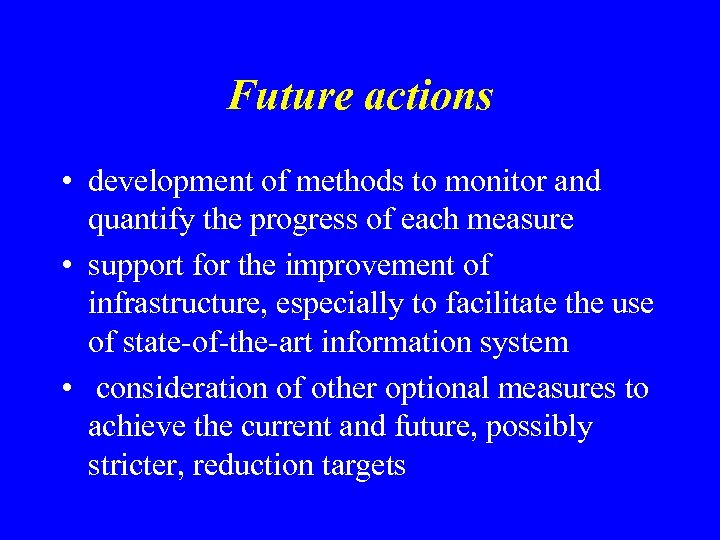 Future actions

• development of methods to monitor and quantify the progress of each measure

• support for the improvement of infrastructure, especially to facilitate the use of state-of-the-art information system

• consideration of other optional measures to achieve the current and future, possibly stricter, reduction targets